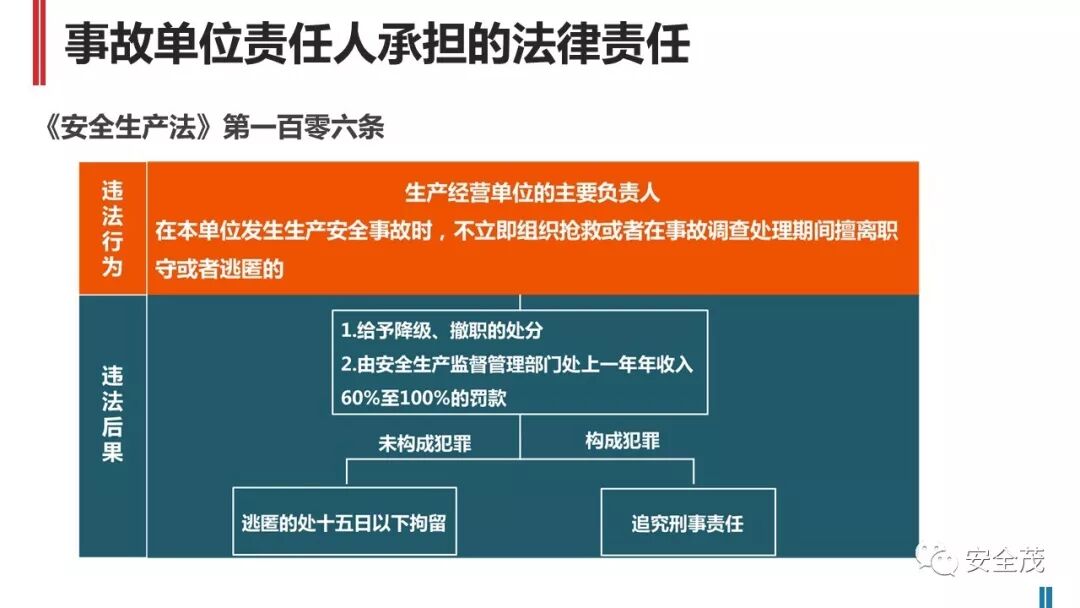 事故单位责任人承担的法律责任

《安全生产法》第一百零六条

违法行为

生产经营单位的主要负责人
在本单位发生生产安全事故时，不立即组织抢救或者在事故调查处理期间擅离职守或者逃匿的

违法后果

1.给予降级、撤职的处分
2.由安全生产监督管理部门处上一年年收入60%至100%的罚款

未构成犯罪

构成犯罪

逃匿的处十五日以下拘留

追究刑事责任

安全茂